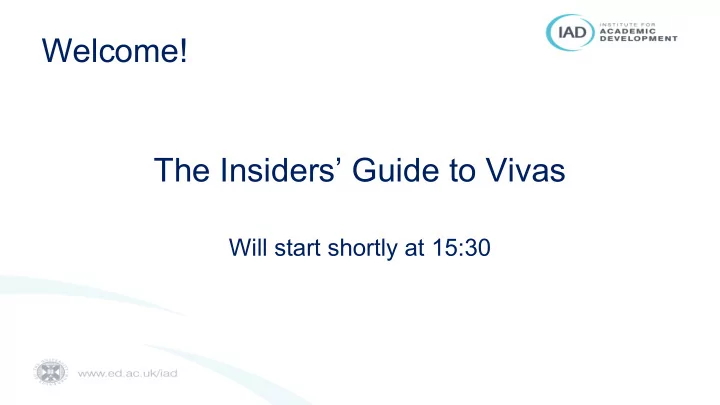 Welcome!

IAD INSTITUTE FOR ACADEMIC DEVELOPMENT

The Insiders' Guide to Vivas

Will start shortly at 15:30

www.ed.ac.uk/iad